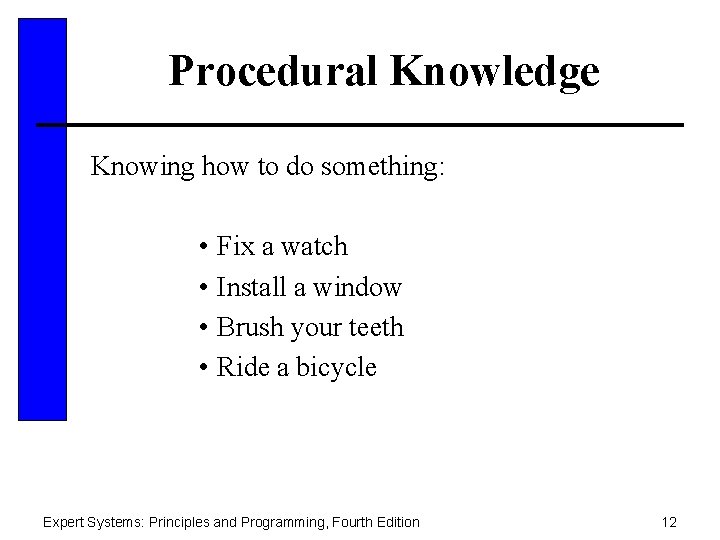 Procedural Knowledge

Knowing how to do something:

• Fix a watch
• Install a window
• Brush your teeth
• Ride a bicycle

Expert Systems: Principles and Programming, Fourth Edition

12